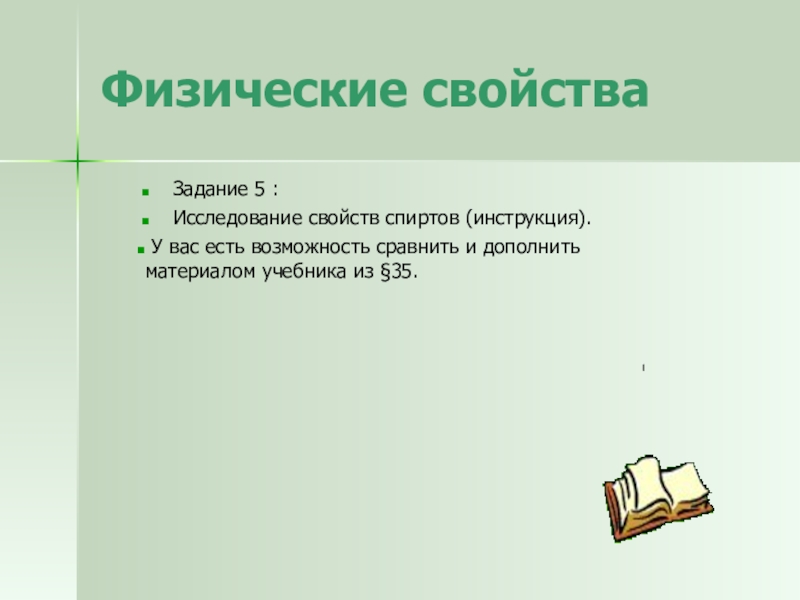 Физические свойства

Задание 5 :

Исследование свойств спиртов (инструкция).

У вас есть возможность сравнить и дополнить материалом учебника из §35.